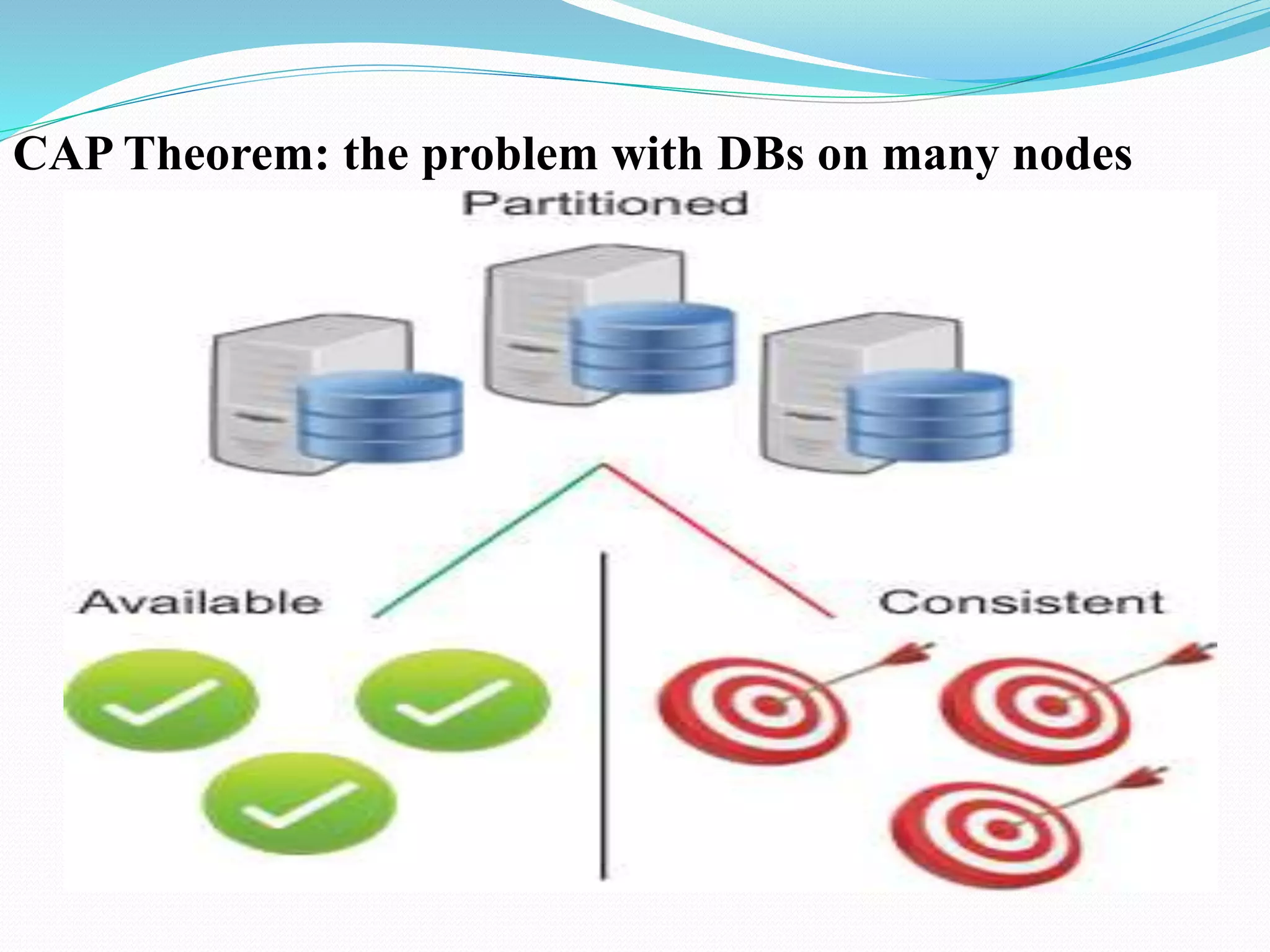 CAP Theorem: the problem with DBs on many nodes

Partitioned

Available

Consistent